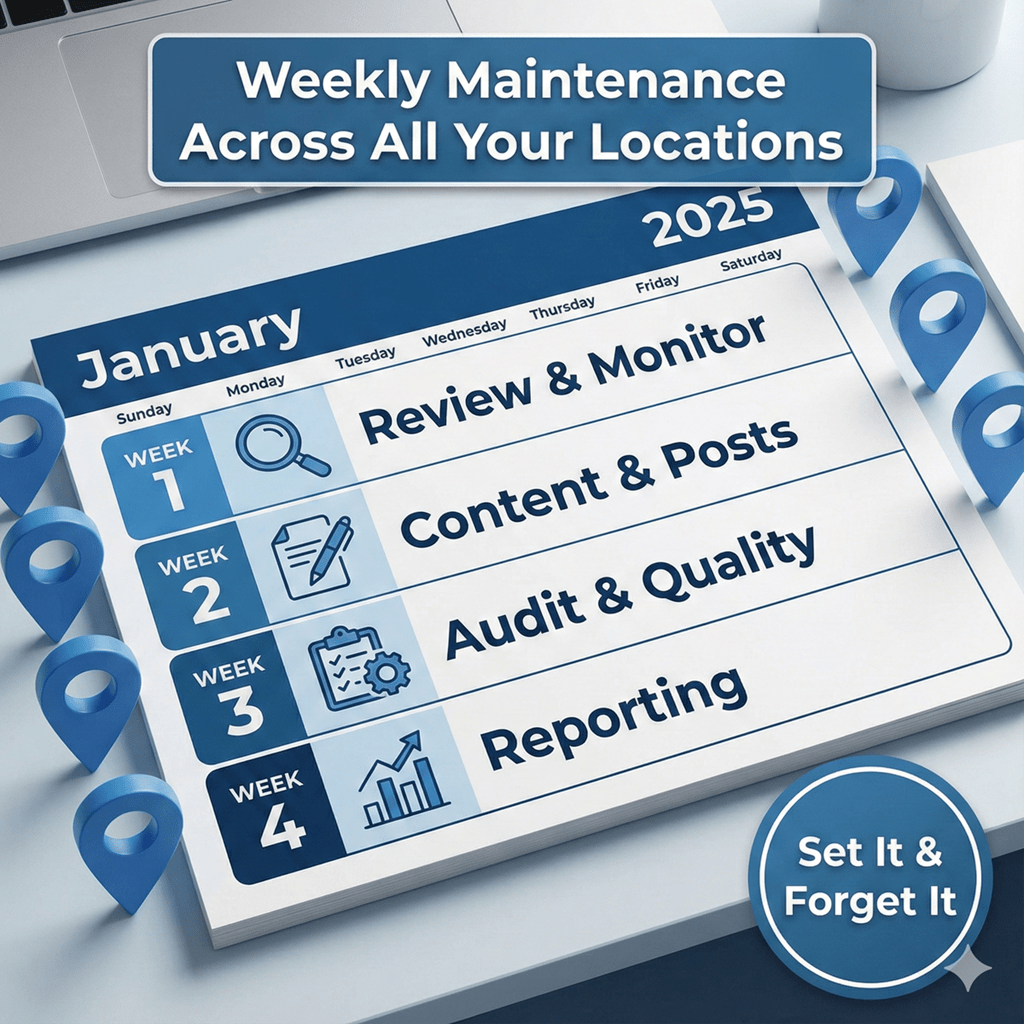 Weekly Maintenance Across All Your Locations

January

2025

Sunday Monday Tuesday Wednesday Thursday Friday Saturday

WEEK 1 Review & Monitor

WEEK 2 Content & Posts

WEEK 3 Audit & Quality

WEEK 4 Reporting

Set It & Forget It